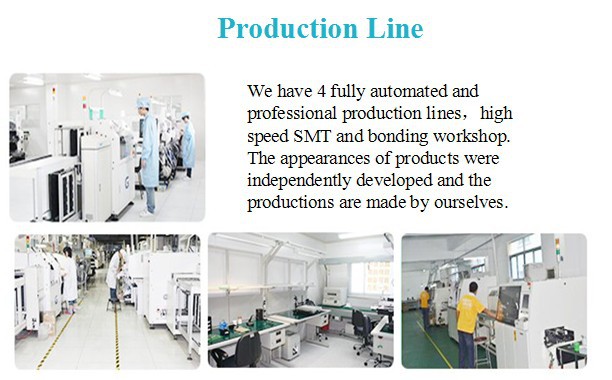 Production Line

We have 4 fully automated and professional production lines， high speed SMT and bonding workshop. The appearances of products were independently developed and the productions are made by ourselves.